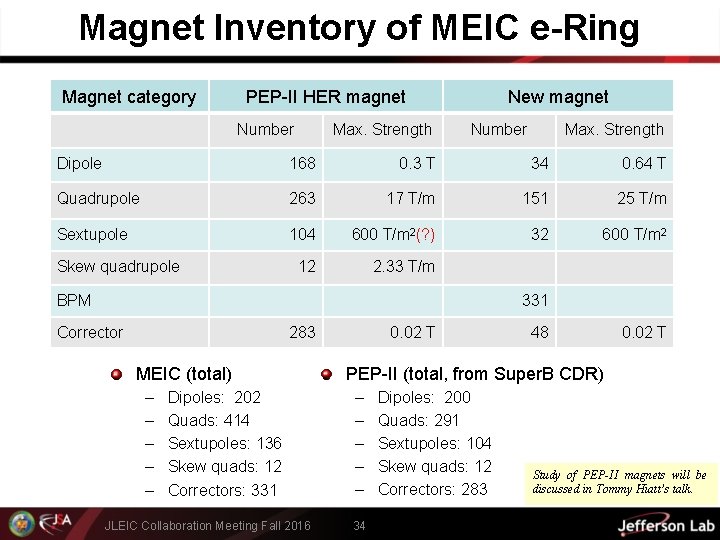 Magnet Inventory of MEIC e-Ring

| Magnet category | PEP-II HER magnet | | New magnet | |
|---|---|---|---|---|
| | Number | Max. Strength | Number | Max. Strength |
| Dipole | 168 | 0.3 T | 34 | 0.64 T |
| Quadrupole | 263 | 17 T/m | 151 | 25 T/m |
| Sextupole | 104 | 600 T/m$^2$(?) | 32 | 600 T/m$^2$ |
| Skew quadrupole | 12 | 2.33 T/m | | |
| BPM | | | 331 | |
| Corrector | 283 | 0.02 T | 48 | 0.02 T |

MEIC (total)
– Dipoles: 202
– Quads: 414
– Sextupoles: 136
– Skew quads: 12
– Correctors: 331

PEP-II (total, from SuperB CDR)
– Dipoles: 200
– Quads: 291
– Sextupoles: 104
– Skew quads: 12
– Correctors: 283

Study of PEP-II magnets will be discussed in Tommy Hiatt's talk.

JSA
JLEIC Collaboration Meeting Fall 2016
34
Jefferson Lab